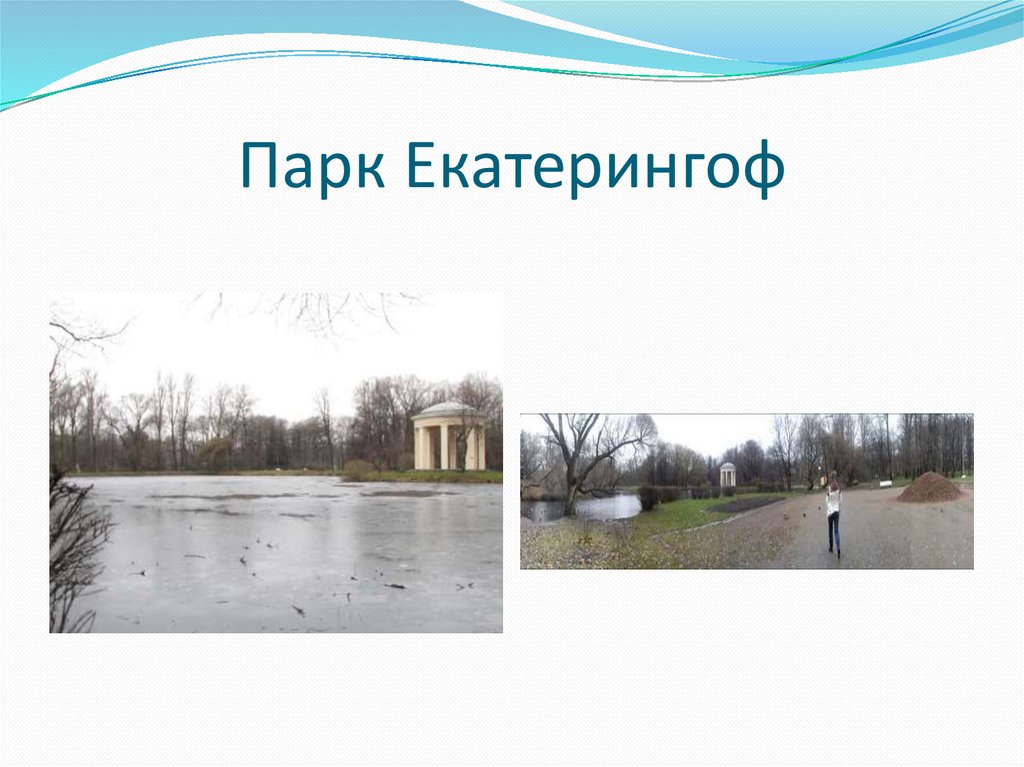 Парк Екатерингоф